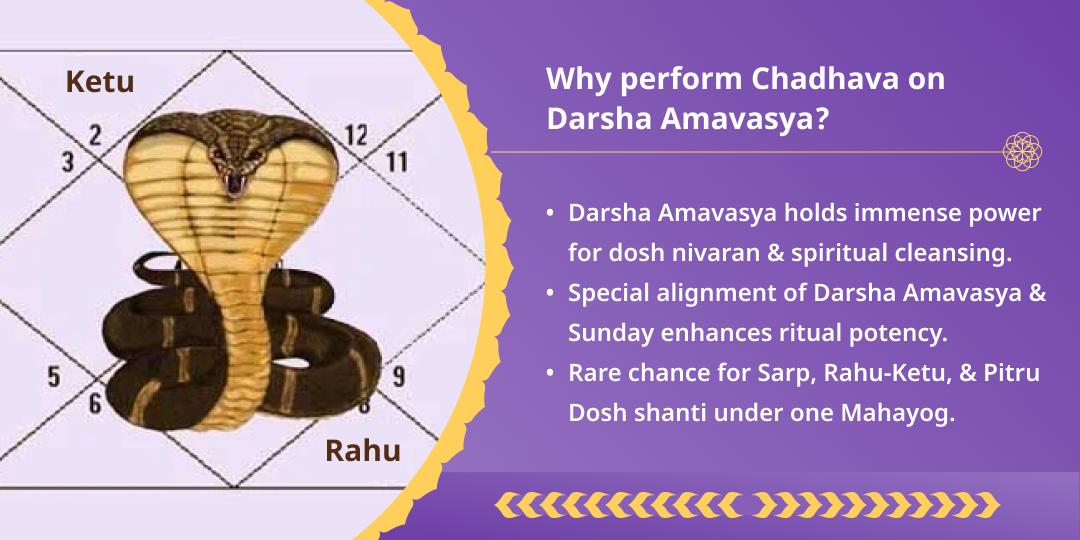 Ketu

2

3

12

11

5

6

9

8

Rahu

Why perform Chadhava on Darsha Amavasya?

• Darsha Amavasya holds immense power for dosh nivaran & spiritual cleansing.
• Special alignment of Darsha Amavasya & Sunday enhances ritual potency.
• Rare chance for Sarp, Rahu-Ketu, & Pitru Dosh shanti under one Mahayog.